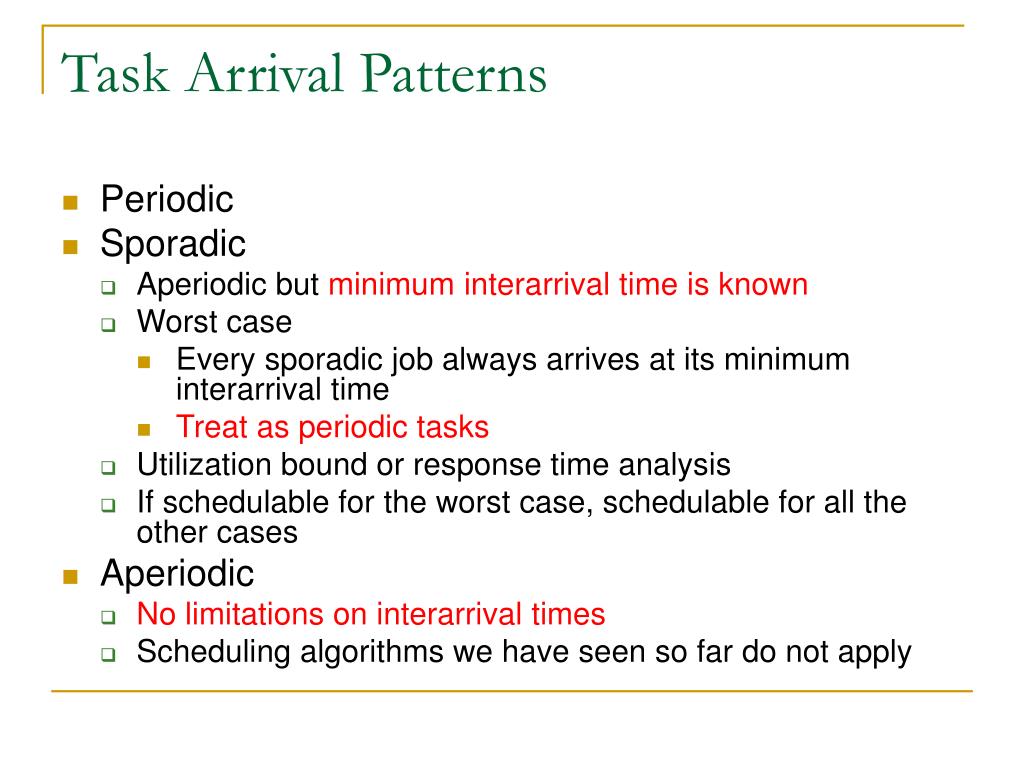 Task Arrival Patterns

Periodic
Sporadic
Aperiodic but minimum interarrival time is known
Worst case
Every sporadic job always arrives at its minimum interarrival time
Treat as periodic tasks
Utilization bound or response time analysis
If schedulable for the worst case, schedulable for all the other cases
Aperiodic
No limitations on interarrival times
Scheduling algorithms we have seen so far do not apply